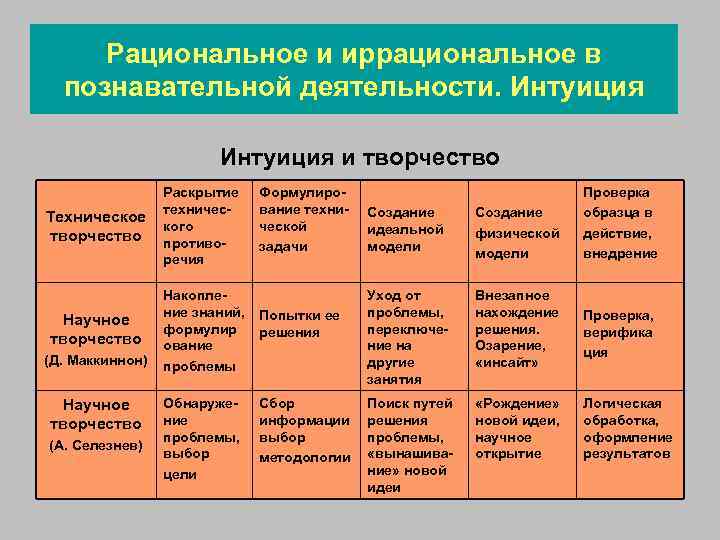 Рациональное и иррациональное в познавательной деятельности. Интуиция

Интуиция и творчество

| Техническое творчество | Раскрытие технического противоречия | Формулирование технической задачи | Создание идеальной модели | Создание физической модели | Проверка образца в действие, внедрение |
|---|---|---|---|---|---|
| Научное творчество (Д. Маккиннон) | Накопление знаний, формулир ование проблемы | Попытки ее решения | Уход от проблемы, переключение на другие занятия | Внезапное нахождение решения. Озарение, «инсайт» | Проверка, верифика ция |
| Научное творчество (А. Селезнев) | Обнаружение проблемы, выбор цели | Сбор информации выбор методологии | Поиск путей решения проблемы, «вынашивание» новой идеи | «Рождение» новой идеи, научное открытие | Логическая обработка, оформление результатов |